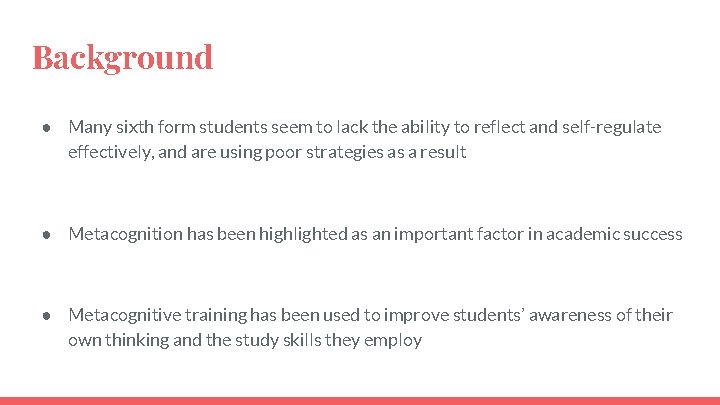 Background

● Many sixth form students seem to lack the ability to reflect and self-regulate effectively, and are using poor strategies as a result

● Metacognition has been highlighted as an important factor in academic success

● Metacognitive training has been used to improve students' awareness of their own thinking and the study skills they employ